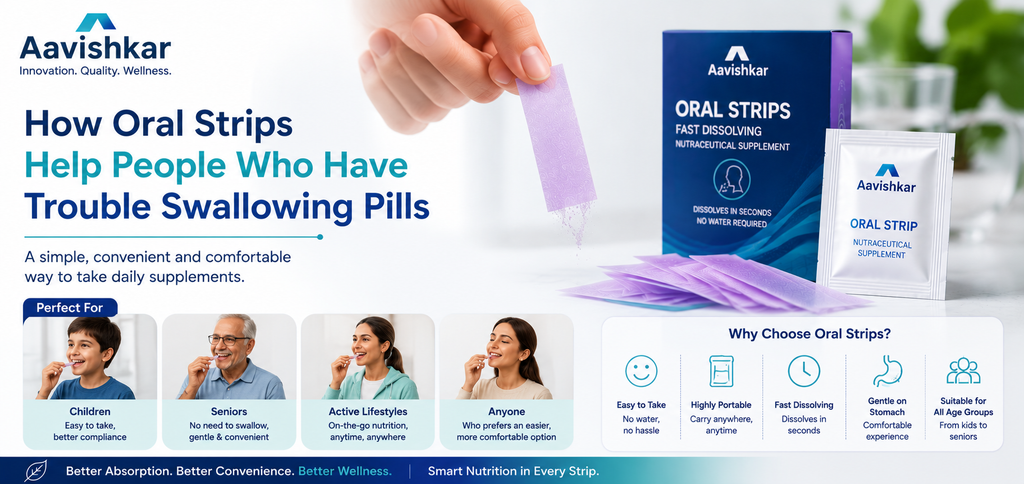 Aavishkar
Innovation. Quality. Wellness.

How Oral Strips Help People Who Have Trouble Swallowing Pills

A simple, convenient and comfortable way to take daily supplements.

Aavishkar
ORAL STRIPS
FAST DISSOLVING
NUTRACEUTICAL SUPPLEMENT
DISSOLVES IN SECONDS
NO WATER REQUIRED

Aavishkar
ORAL STRIP
NUTRACEUTICAL SUPPLEMENT

Perfect For

Children
Easy to take, better compliance

Seniors
No need to swallow, gentle & convenient

Active Lifestyles
On-the-go nutrition, anytime, anywhere

Anyone
Who prefers an easier, more comfortable option

Why Choose Oral Strips?

Easy to Take
No water, no hassle

Highly Portable
Carry anywhere, anytime

Fast Dissolving
Dissolves in seconds

Gentle on Stomach
Comfortable experience

Suitable for All Age Groups
From kids to seniors

Better Absorption. Better Convenience. Better Wellness. | Smart Nutrition in Every Strip.